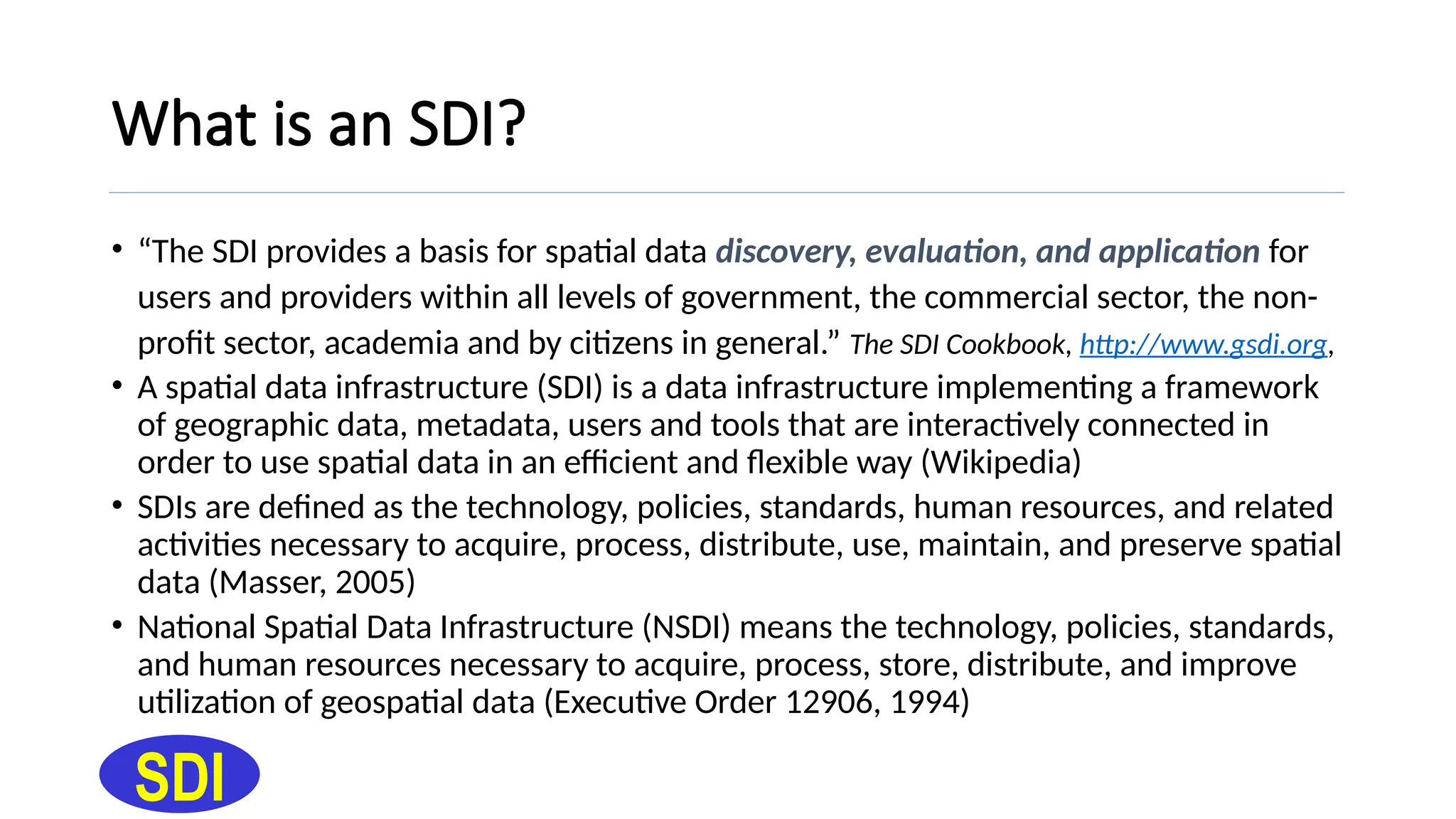 What is an SDI?

• “The SDI provides a basis for spatial data discovery, evaluation, and application for users and providers within all levels of government, the commercial sector, the non-profit sector, academia and by citizens in general.” The SDI Cookbook, http://www.gsdi.org,

• A spatial data infrastructure (SDI) is a data infrastructure implementing a framework of geographic data, metadata, users and tools that are interactively connected in order to use spatial data in an efficient and flexible way (Wikipedia)

• SDIs are defined as the technology, policies, standards, human resources, and related activities necessary to acquire, process, distribute, use, maintain, and preserve spatial data (Masser, 2005)

• National Spatial Data Infrastructure (NSDI) means the technology, policies, standards, and human resources necessary to acquire, process, store, distribute, and improve utilization of geospatial data (Executive Order 12906, 1994)

SDI